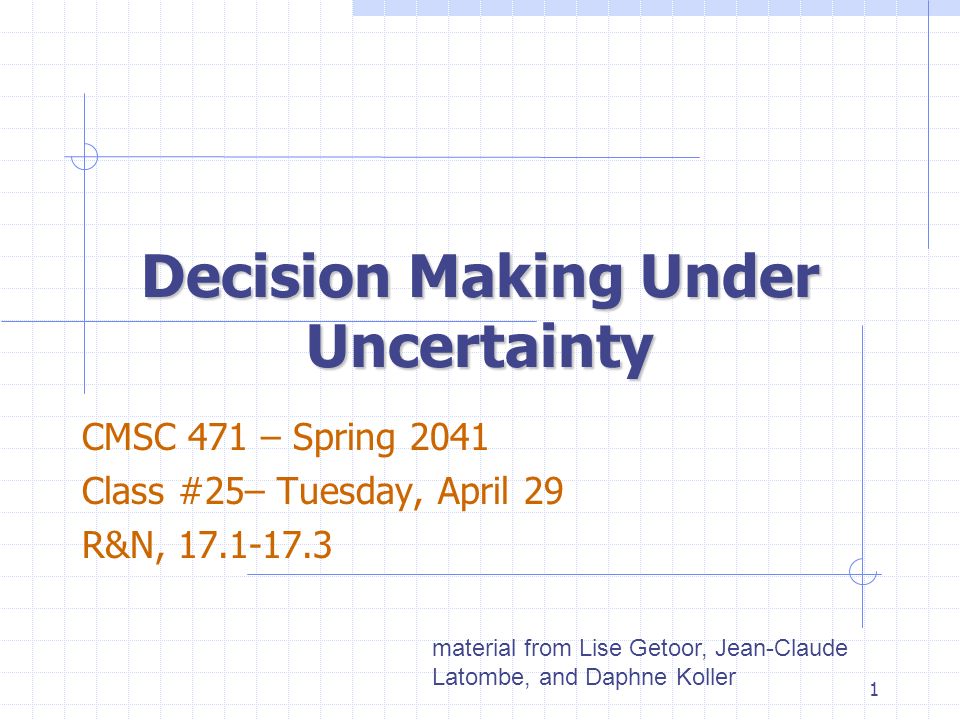 Decision Making Under Uncertainty

CMSC 471 – Spring 2041
Class #25– Tuesday, April 29
R&N, 17.1-17.3

material from Lise Getoor, Jean-Claude Latombe, and Daphne Koller

1